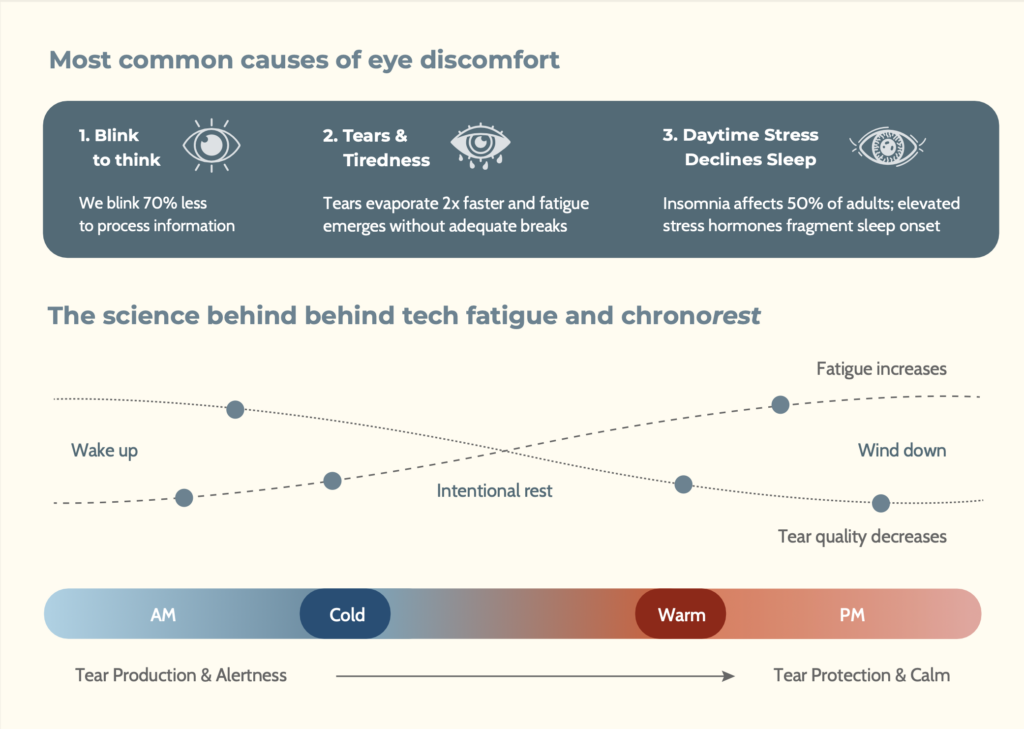 Most common causes of eye discomfort

1. Blink to think

We blink 70% less to process information

2. Tears & Tiredness

Tears evaporate 2x faster and fatigue emerges without adequate breaks

3. Daytime Stress Declines Sleep

Insomnia affects 50% of adults; elevated stress hormones fragment sleep onset

The science behind behind tech fatigue and chronorest

Fatigue increases

Wake up

Wind down

Intentional rest

Tear quality decreases

AM

Cold

Warm

PM

Tear Production & Alertness

Tear Protection & Calm